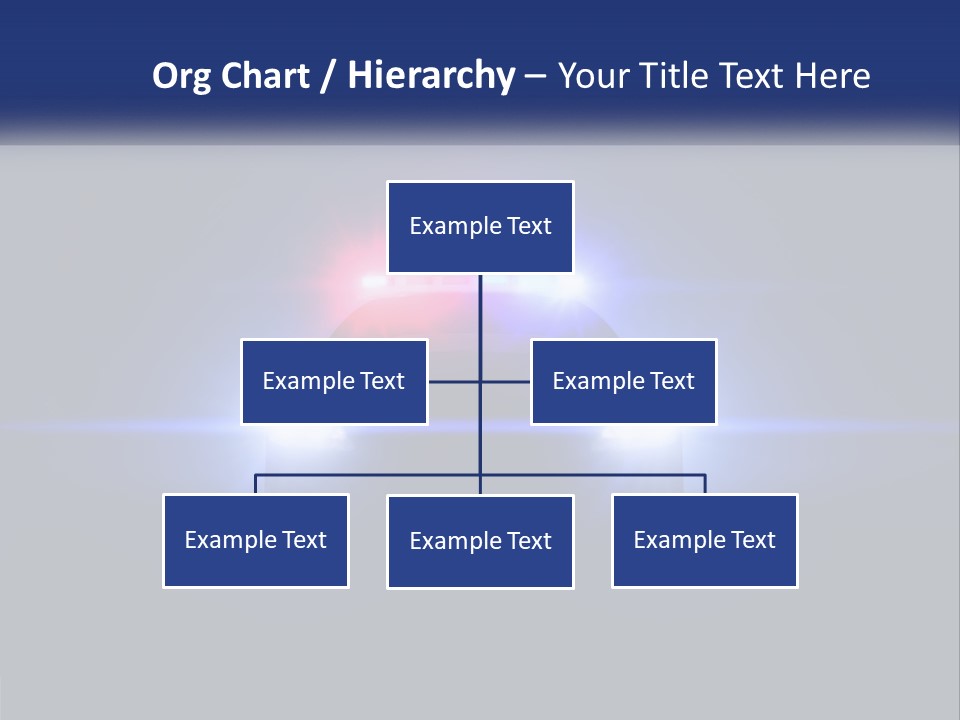 Org Chart / Hierarchy – Your Title Text Here

Example Text

Example Text

Example Text

Example Text

Example Text

Example Text